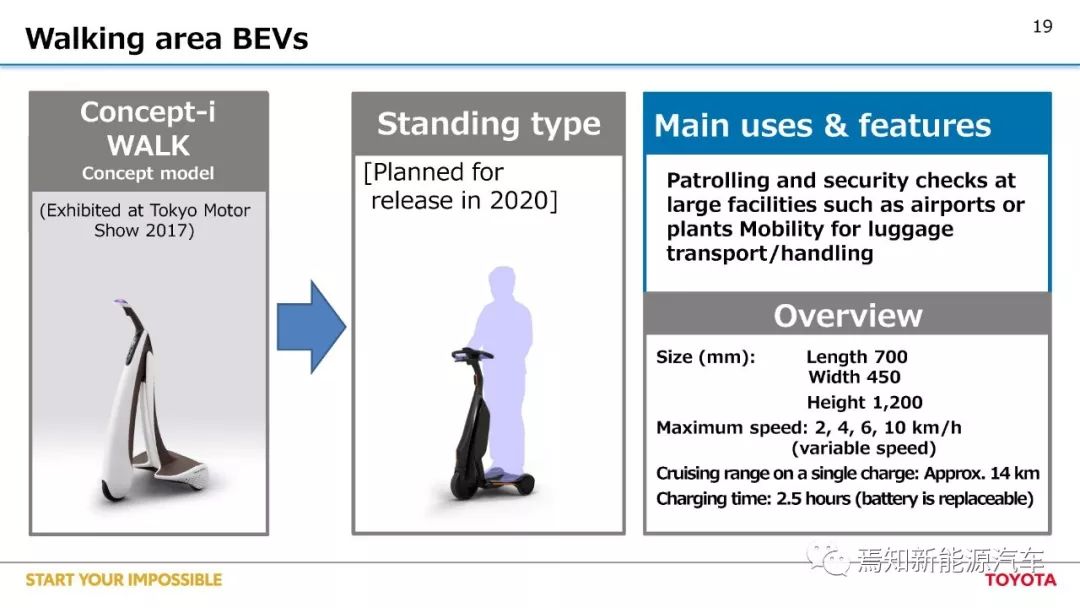 Walking area BEVs

19

Concept-i WALK
Concept model

(Exhibited at Tokyo Motor Show 2017)

Standing type

[Planned for release in 2020]

Main uses & features

Patrolling and security checks at large facilities such as airports or plants Mobility for luggage transport/handling

Overview

Size (mm): Length 700
Width 450
Height 1,200
Maximum speed: 2, 4, 6, 10 km/h
(variable speed)
Cruising range on a single charge: Approx. 14 km
Charging time: 2.5 hours (battery is replaceable)

START YOUR IMPOSSIBLE

焉知新能源汽车

TOYOTA